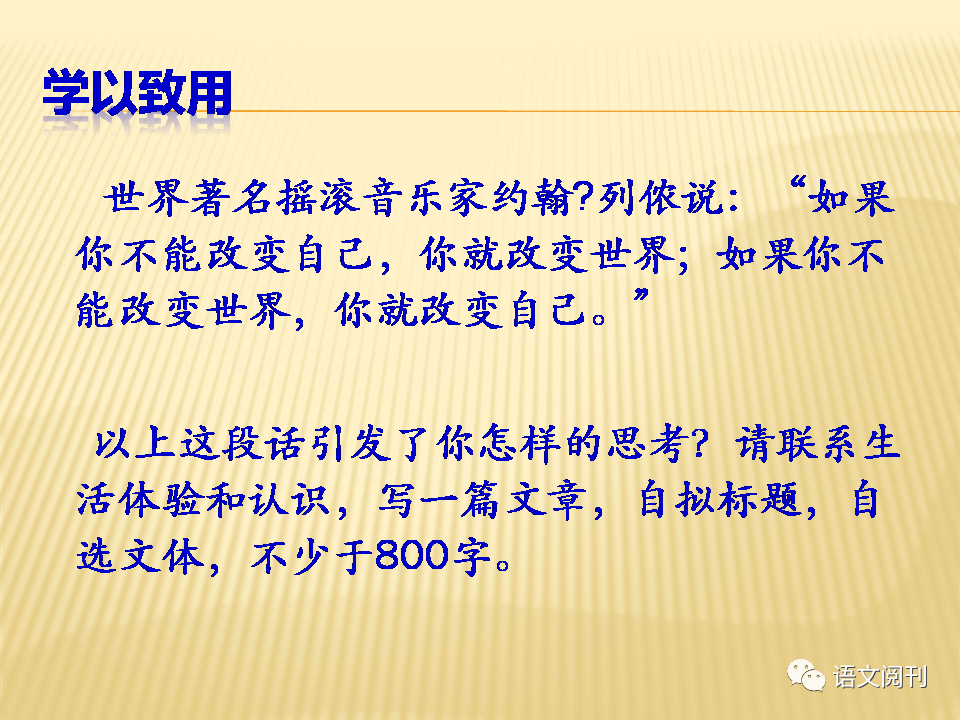 学以致用

世界著名摇滚音乐家约翰?列侬说：“如果你不能改变自己，你就改变世界；如果你不能改变世界，你就改变自己。”

以上这段话引发了你怎样的思考？请联系生活体验和认识，写一篇文章，自拟标题，自选文体，不少于800字。

语文阅刊